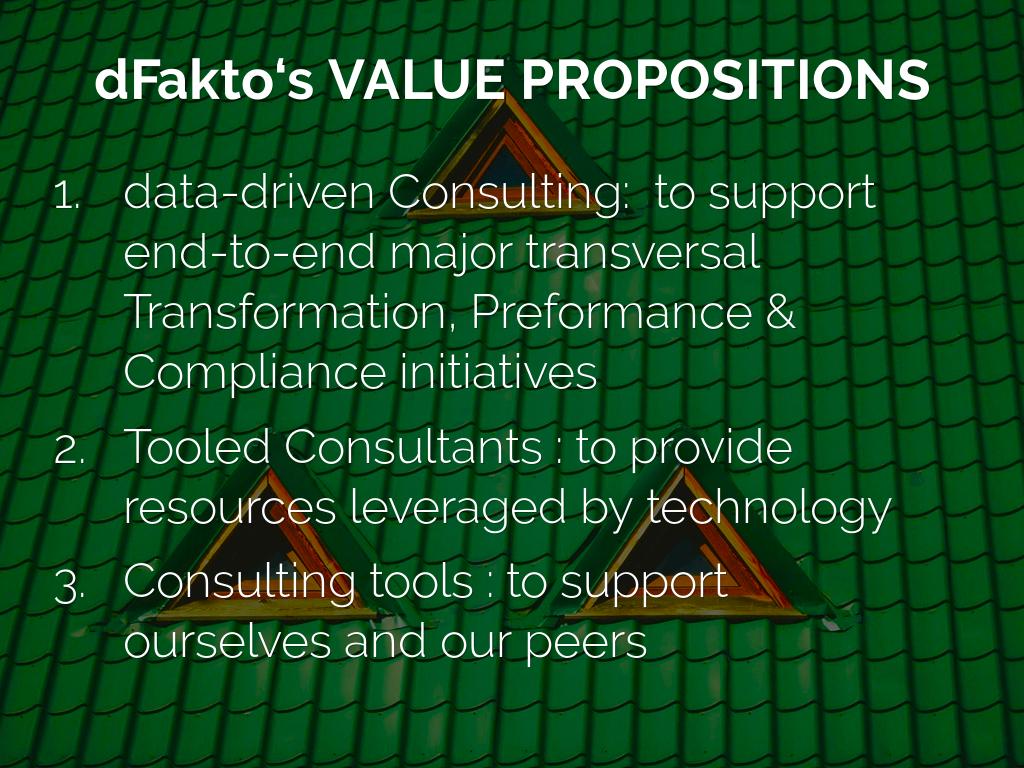 dFakto‘s VALUE PROPOSITIONS

1. data-driven Consulting: to support end-to-end major transversal Transformation, Preformance & Compliance initiatives
2. Tooled Consultants : to provide resources leveraged by technology
3. Consulting tools : to support ourselves and our peers